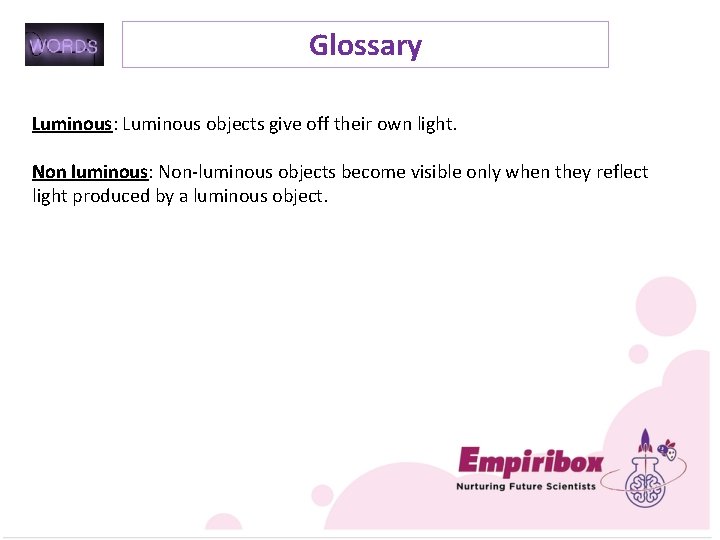 WORDS

Glossary

Luminous: Luminous objects give off their own light.

Non luminous: Non-luminous objects become visible only when they reflect light produced by a luminous object.

Empiribox
Nurturing Future Scientists